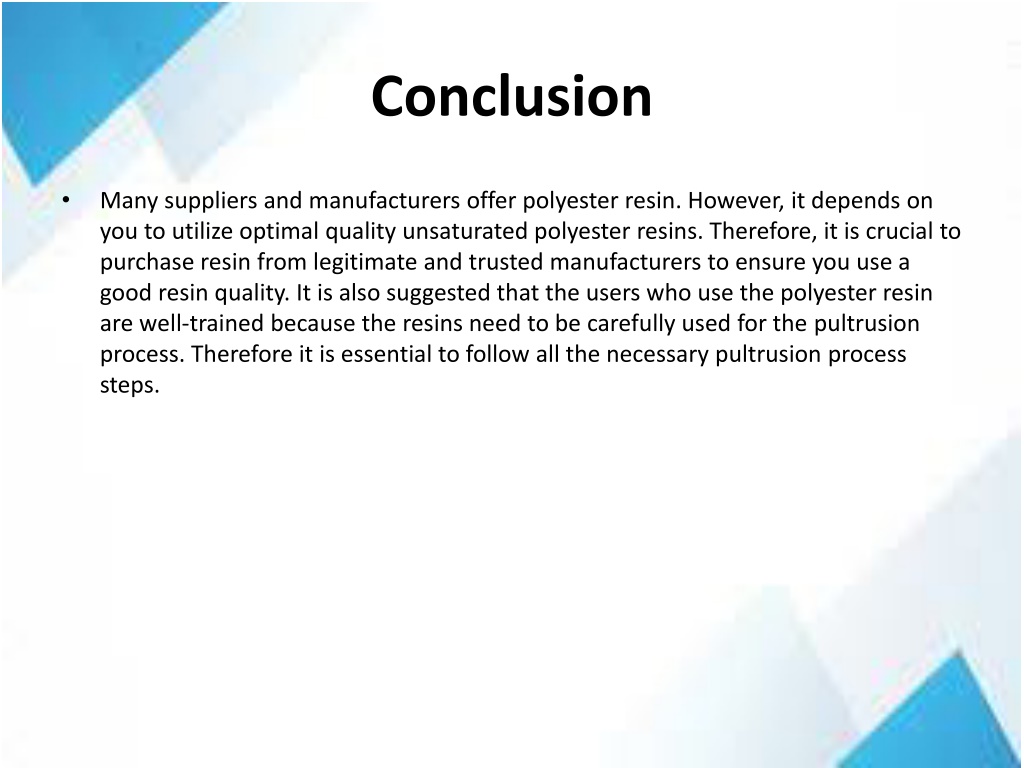 Conclusion

• Many suppliers and manufacturers offer polyester resin. However, it depends on you to utilize optimal quality unsaturated polyester resins. Therefore, it is crucial to purchase resin from legitimate and trusted manufacturers to ensure you use a good resin quality. It is also suggested that the users who use the polyester resin are well-trained because the resins need to be carefully used for the pultrusion process. Therefore it is essential to follow all the necessary pultrusion process steps.